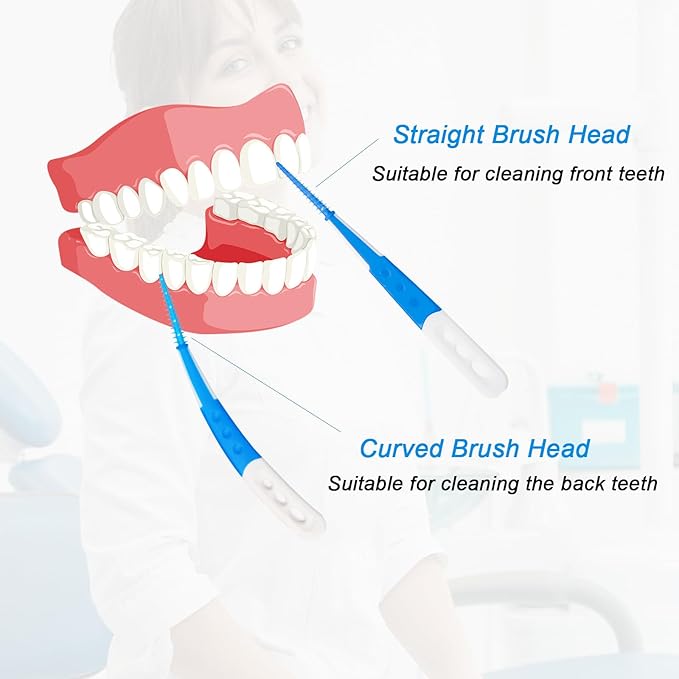 Straight Brush Head
Suitable for cleaning front teeth

Curved Brush Head
Suitable for cleaning the back teeth